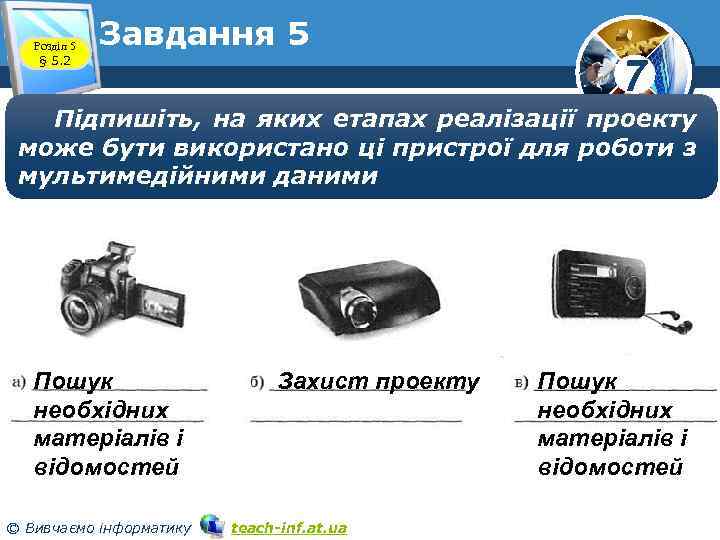 Розділ 5
§ 5.2

Завдання 5

7

Підпишіть, на яких етапах реалізації проекту може бути використано ці пристрої для роботи з мультимедійними даними

а) Пошук необхідних матеріалів і відомостей

б) Захист проекту

в) Пошук необхідних матеріалів і відомостей

© Вивчаємо інформатику teach-inf.at.ua